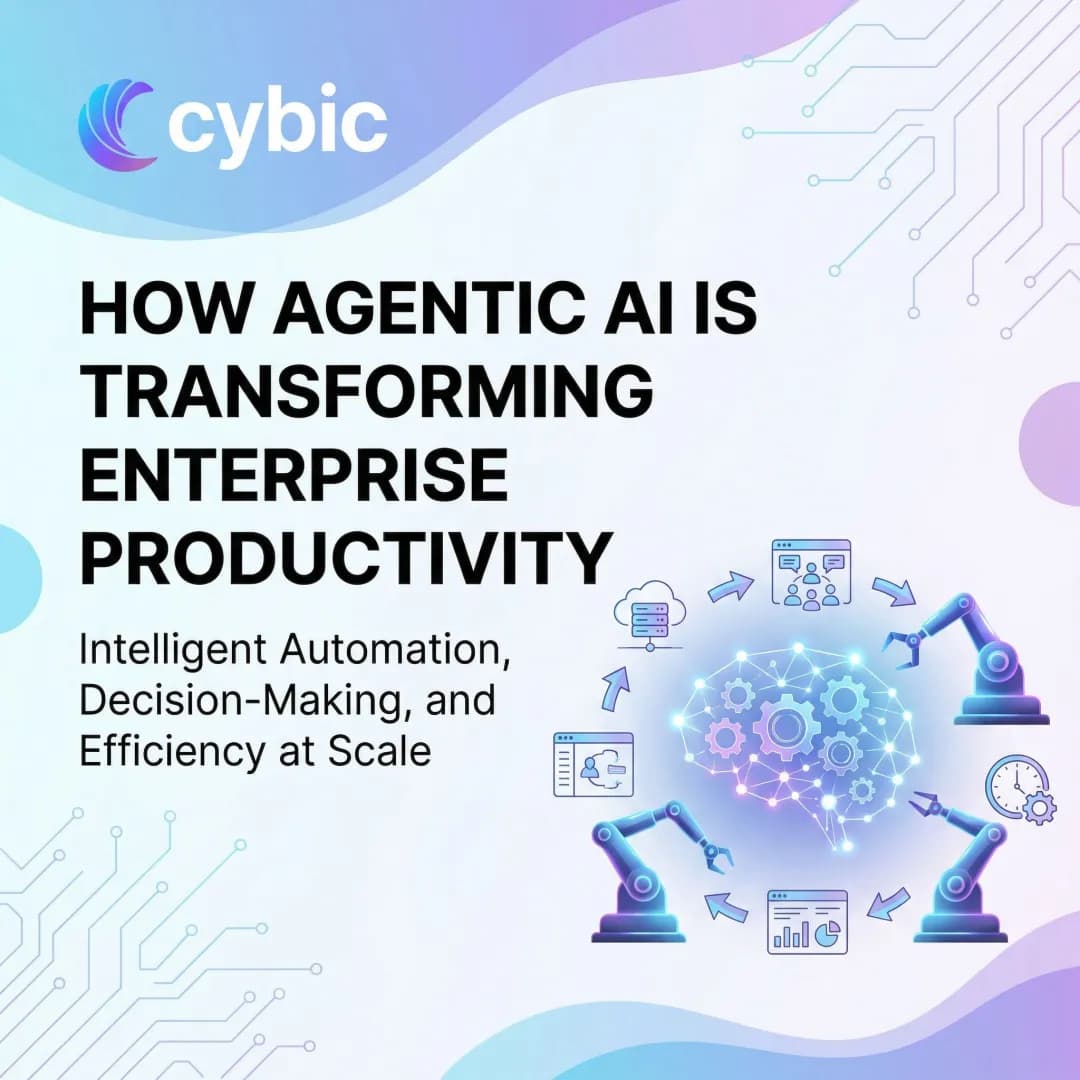 cybic

HOW AGENTIC AI IS TRANSFORMING ENTERPRISE PRODUCTIVITY

Intelligent Automation, Decision-Making, and Efficiency at Scale